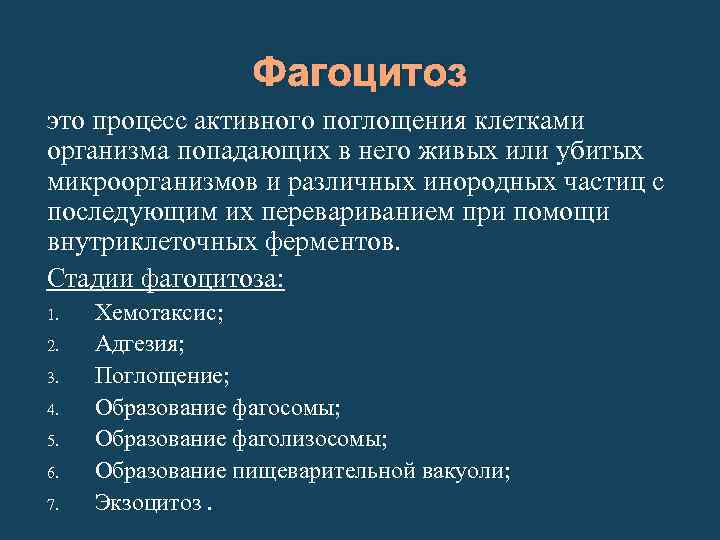 Фагоцитоз

это процесс активного поглощения клетками организма попадающих в него живых или убитых микроорганизмов и различных инородных частиц с последующим их перевариванием при помощи внутриклеточных ферментов.

Стадии фагоцитоза:

1. Хемотаксис;
2. Адгезия;
3. Поглощение;
4. Образование фагосомы;
5. Образование фаголизосомы;
6. Образование пищеварительной вакуоли;
7. Экзоцитоз .